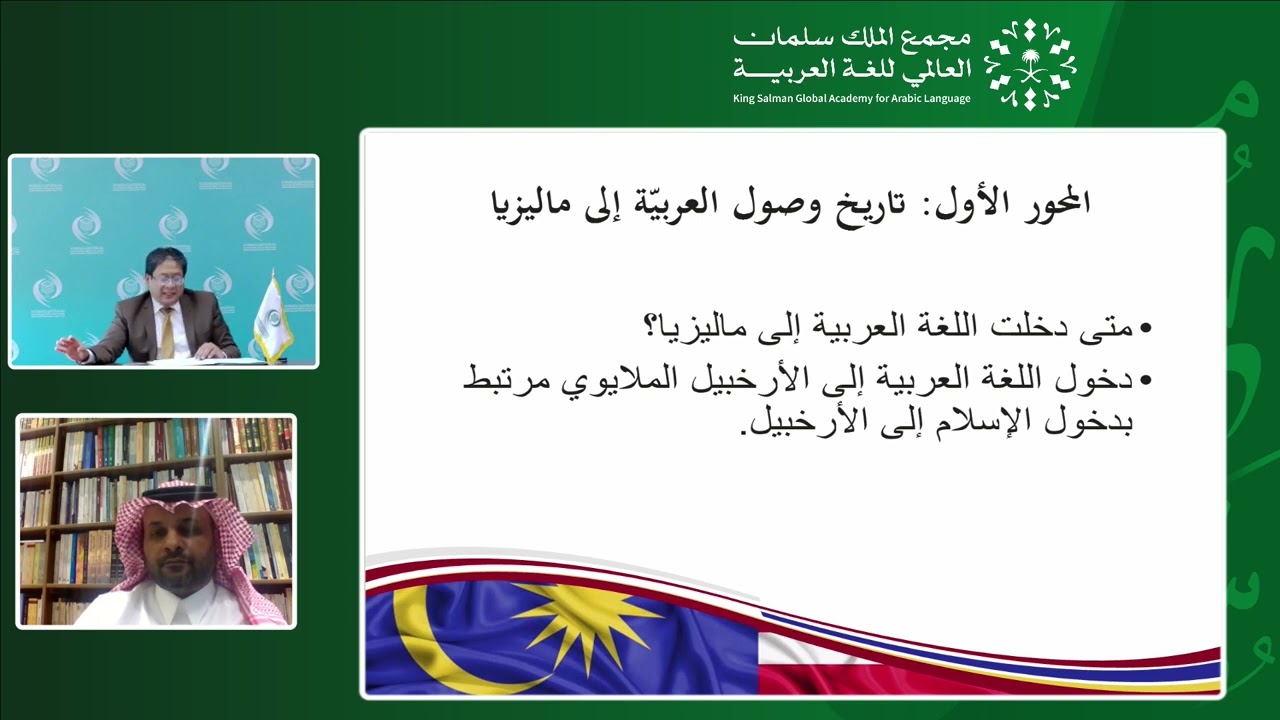 مجمع الملك سلمان العالمي للغة العربية
King Salman Global Academy for Arabic Language

المحور الأول: تاريخ وصول العربيّة إلى ماليزيا

• متى دخلت اللغة العربية إلى ماليزيا؟
• دخول اللغة العربية إلى الأرخبيل الملايوي مرتبط بدخول الإسلام إلى الأرخبيل.